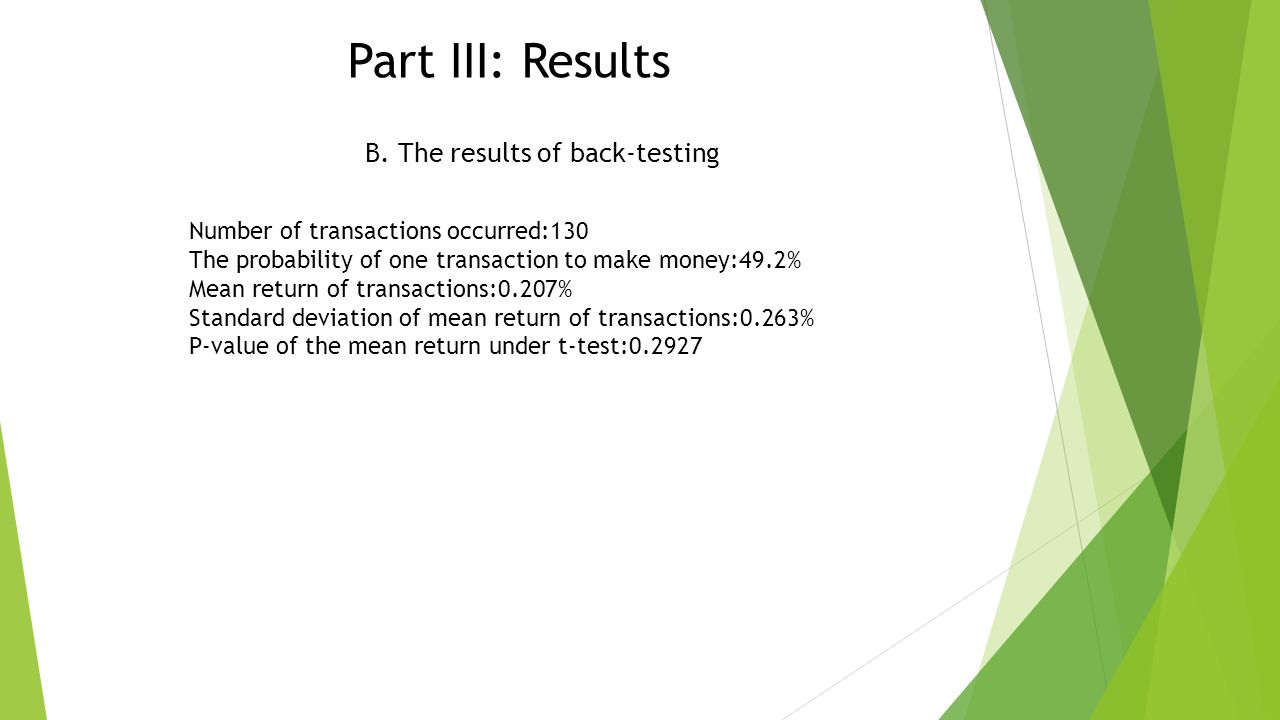 Part III: Results

B. The results of back-testing

Number of transactions occurred:130
The probability of one transaction to make money:49.2%
Mean return of transactions:0.207%
Standard deviation of mean return of transactions:0.263%
P-value of the mean return under t-test:0.2927